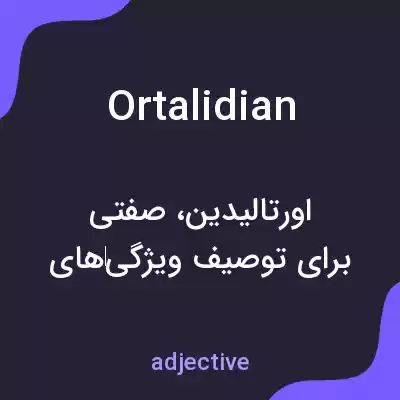 Ortalidian

اورتالیدین، صفتی برای توصیف ویژگی‌های

adjective